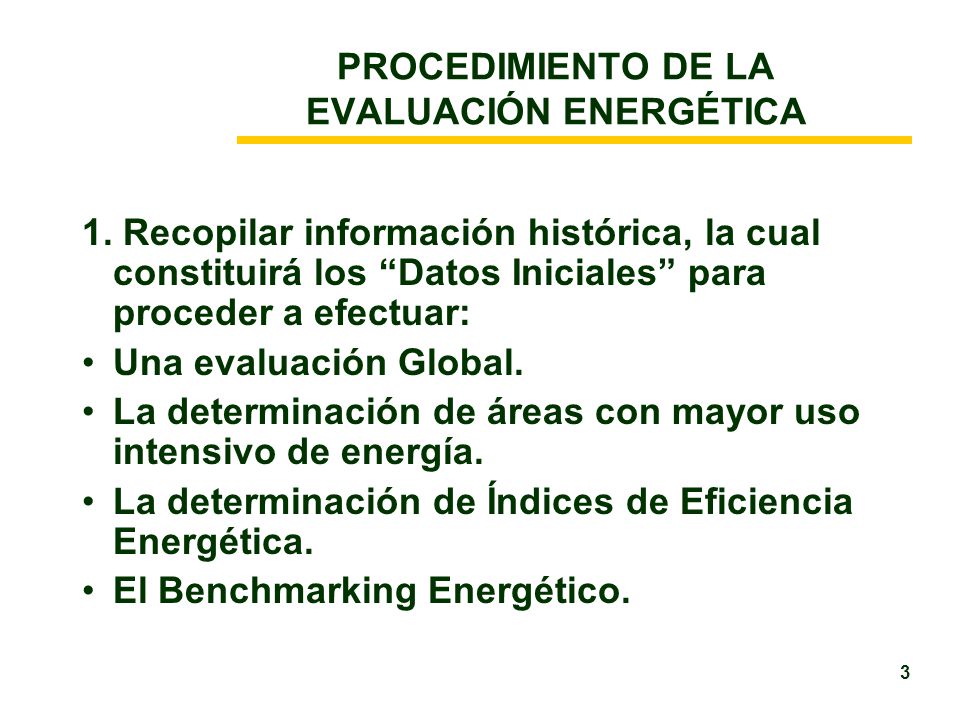 PROCEDIMIENTO DE LA EVALUACIÓN ENERGÉTICA

1. Recopilar información histórica, la cual constituirá los “Datos Iniciales” para proceder a efectuar:

• Una evaluación Global.
• La determinación de áreas con mayor uso intensivo de energía.
• La determinación de Índices de Eficiencia Energética.
• El Benchmarking Energético.

3